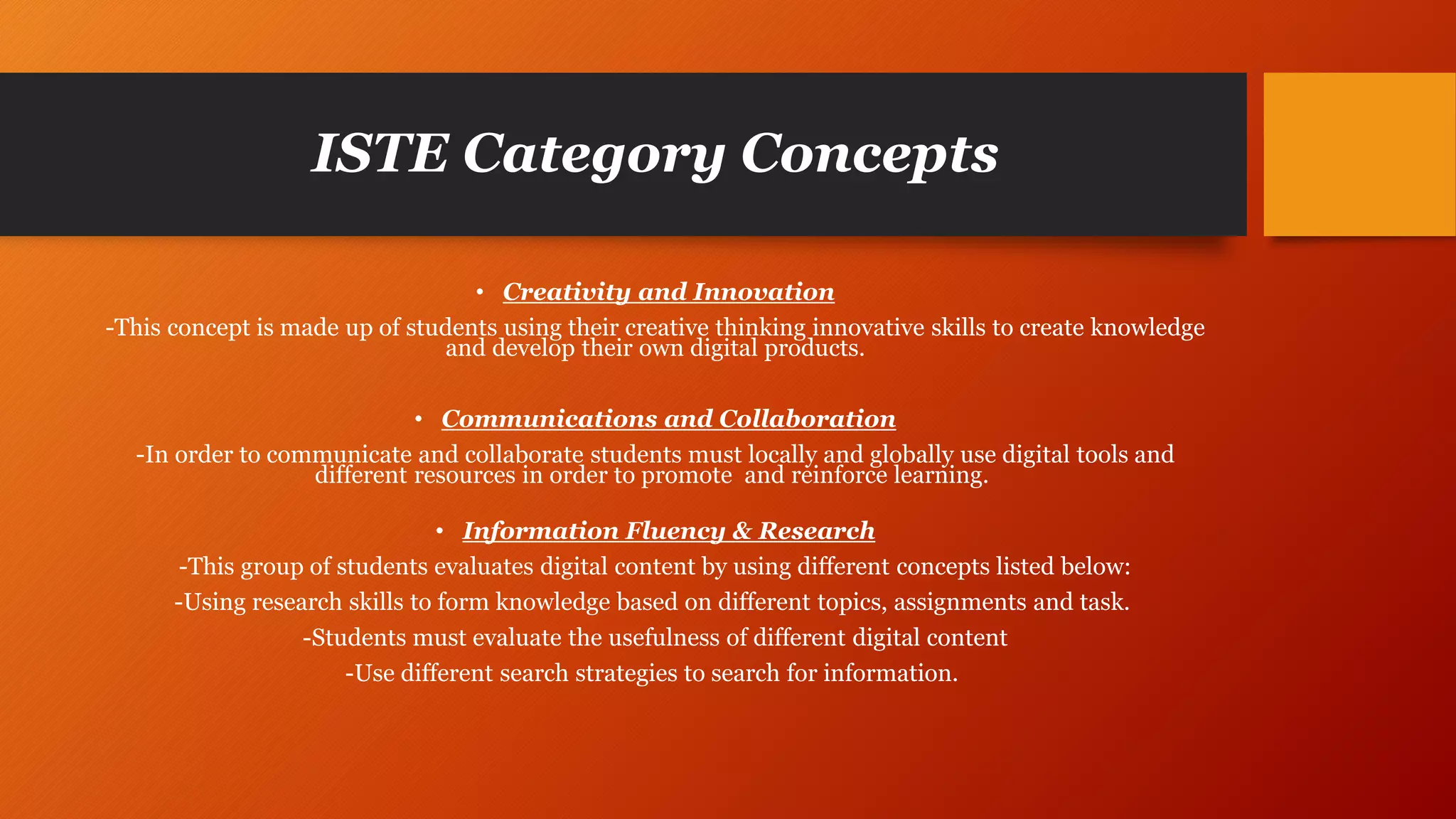 ISTE Category Concepts

• Creativity and Innovation
-This concept is made up of students using their creative thinking innovative skills to create knowledge and develop their own digital products.

• Communications and Collaboration
-In order to communicate and collaborate students must locally and globally use digital tools and different resources in order to promote and reinforce learning.

• Information Fluency & Research
-This group of students evaluates digital content by using different concepts listed below:
-Using research skills to form knowledge based on different topics, assignments and task.
-Students must evaluate the usefulness of different digital content
-Use different search strategies to search for information.